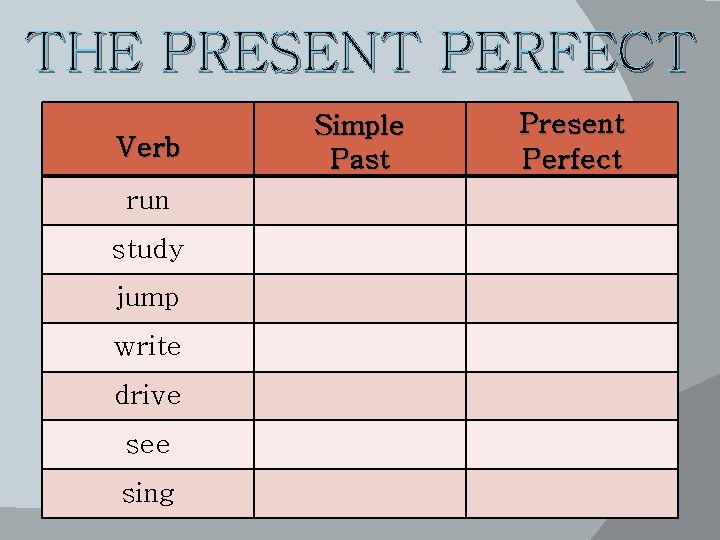 THE PRESENT PERFECT

| Verb | Simple Past | Present Perfect |
|---|---|---|
| run | | |
| study | | |
| jump | | |
| write | | |
| drive | | |
| see | | |
| sing | | |